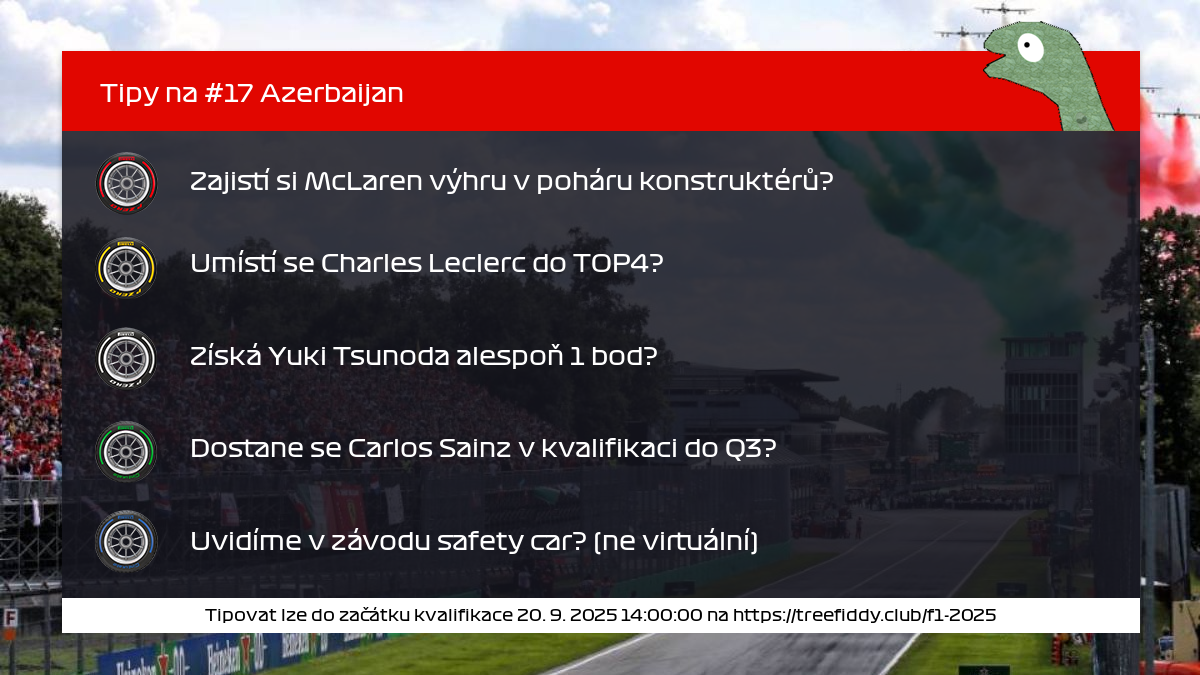 Tipy na #17 Azerbaijan

Zajistí si McLaren výhru v poháru konstruktérů?

Umístí se Charles Leclerc do TOP4?

Získá Yuki Tsunoda alespoň 1 bod?

Dostane se Carlos Sainz v kvalifikaci do Q3?

Uvidíme v závodu safety car? (ne virtuální)

Tipovat lze do začátku kvalifikace 20. 9. 2025 14:00:00 na https://treefiddy.club/f1-2025